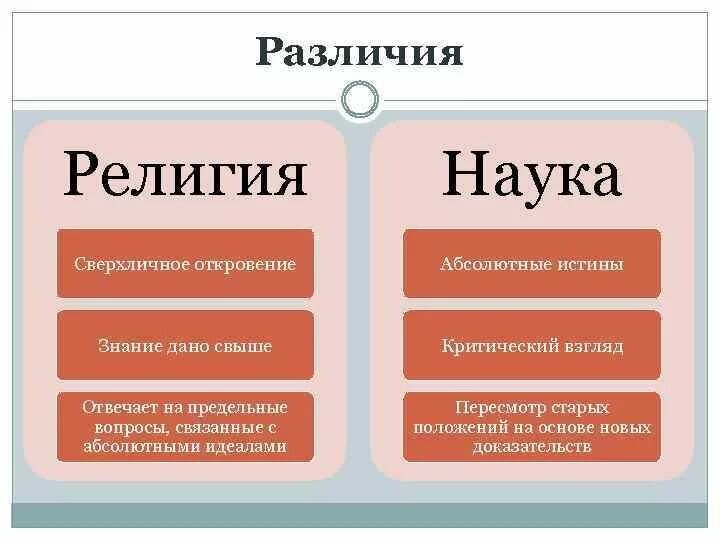 Различия

Религия

Сверхличное откровение

Знание дано свыше

Отвечает на предельные вопросы, связанные с абсолютными идеалами

Наука

Абсолютные истины

Критический взгляд

Пересмотр старых положений на основе новых доказательств